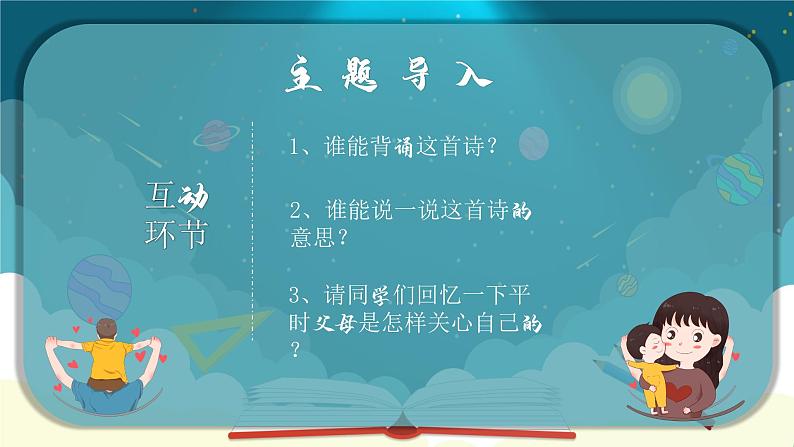 主题导入

互动环节

1、谁能背诵这首诗？

2、谁能说一说这首诗的意思？

3、请同学们回忆一下平时父母是怎样关心自己的？